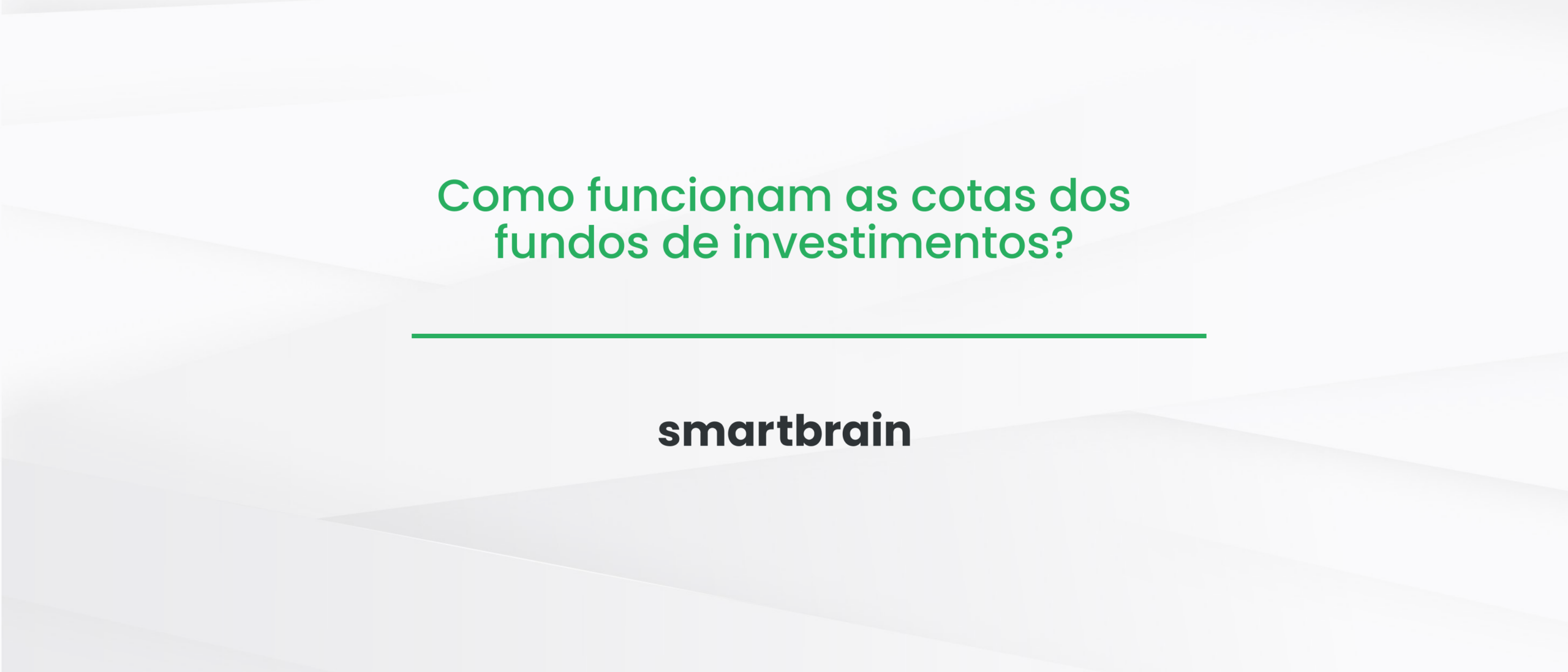 Como funcionam as cotas dos fundos de investimentos?

smartbrain